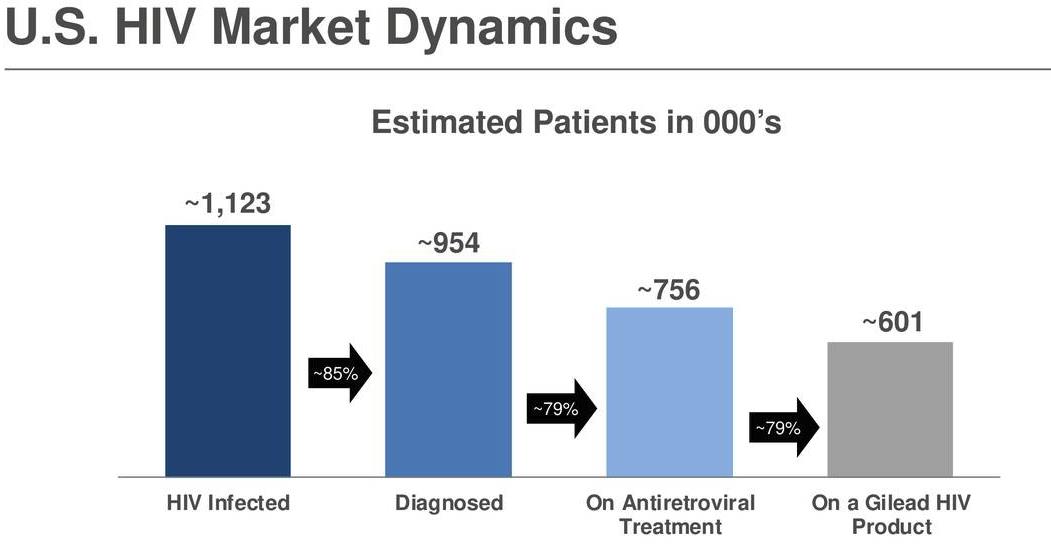 U.S. HIV Market Dynamics

Estimated Patients in 000's

~1,123

~954

~756

~601

~85%

~79%

~79%

HIV Infected

Diagnosed

On Antiretroviral Treatment

On a Gilead HIV Product